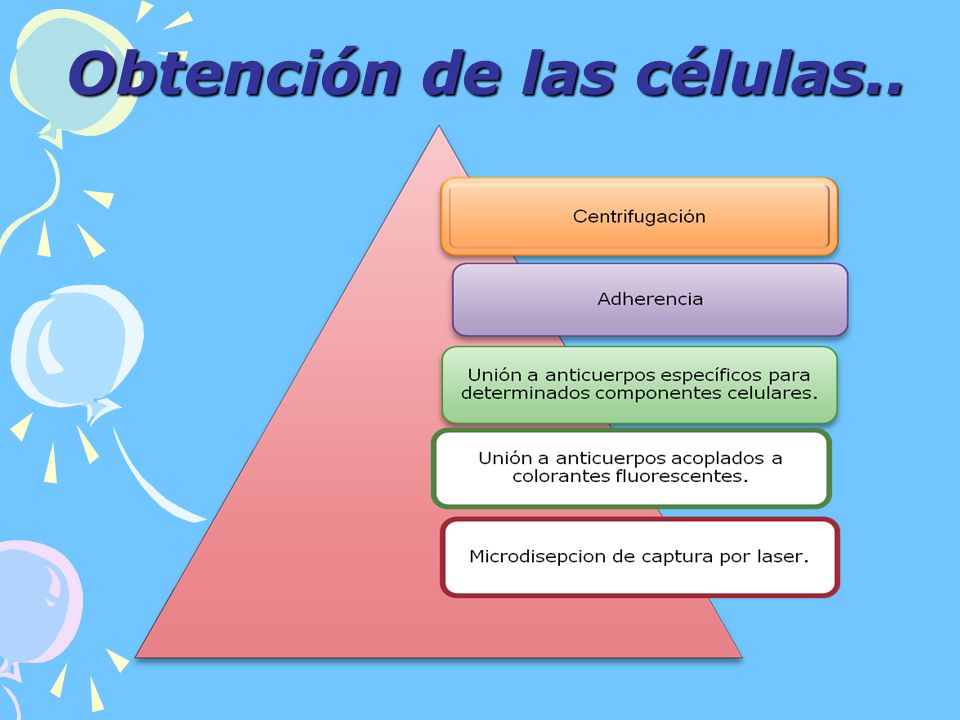 Obtención de las células..

Centrifugación

Adherencia

Unión a anticuerpos específicos para determinados componentes celulares.

Unión a anticuerpos acoplados a colorantes fluorescentes.

Microdisepcion de captura por laser.